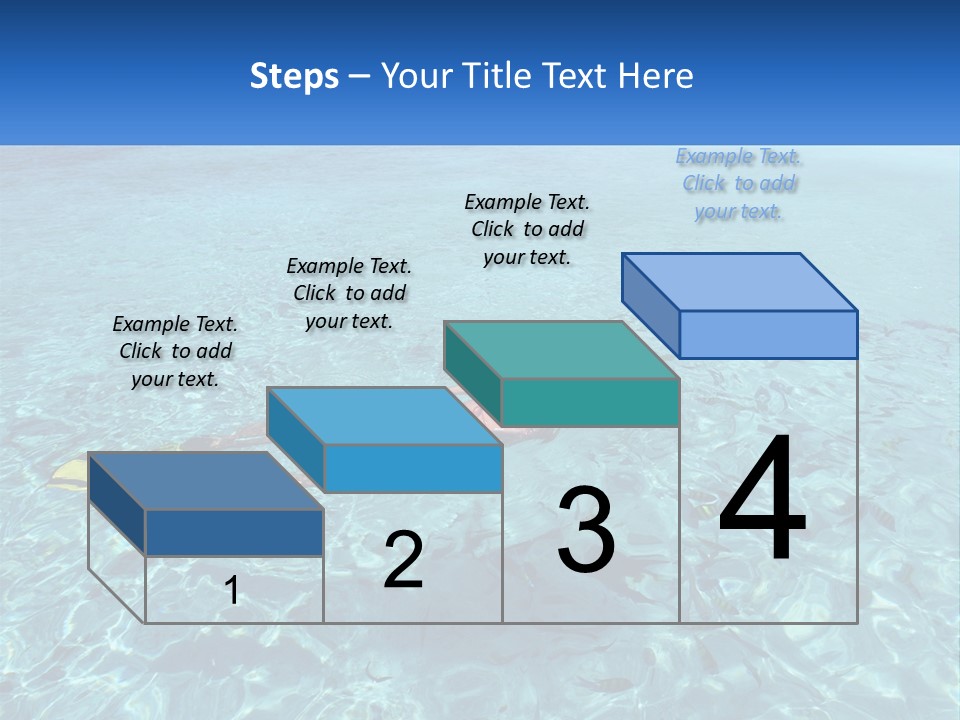 Steps – Your Title Text Here

Example Text. Click to add your text.

Example Text. Click to add your text.

Example Text. Click to add your text.

Example Text. Click to add your text.

1

2

3

4